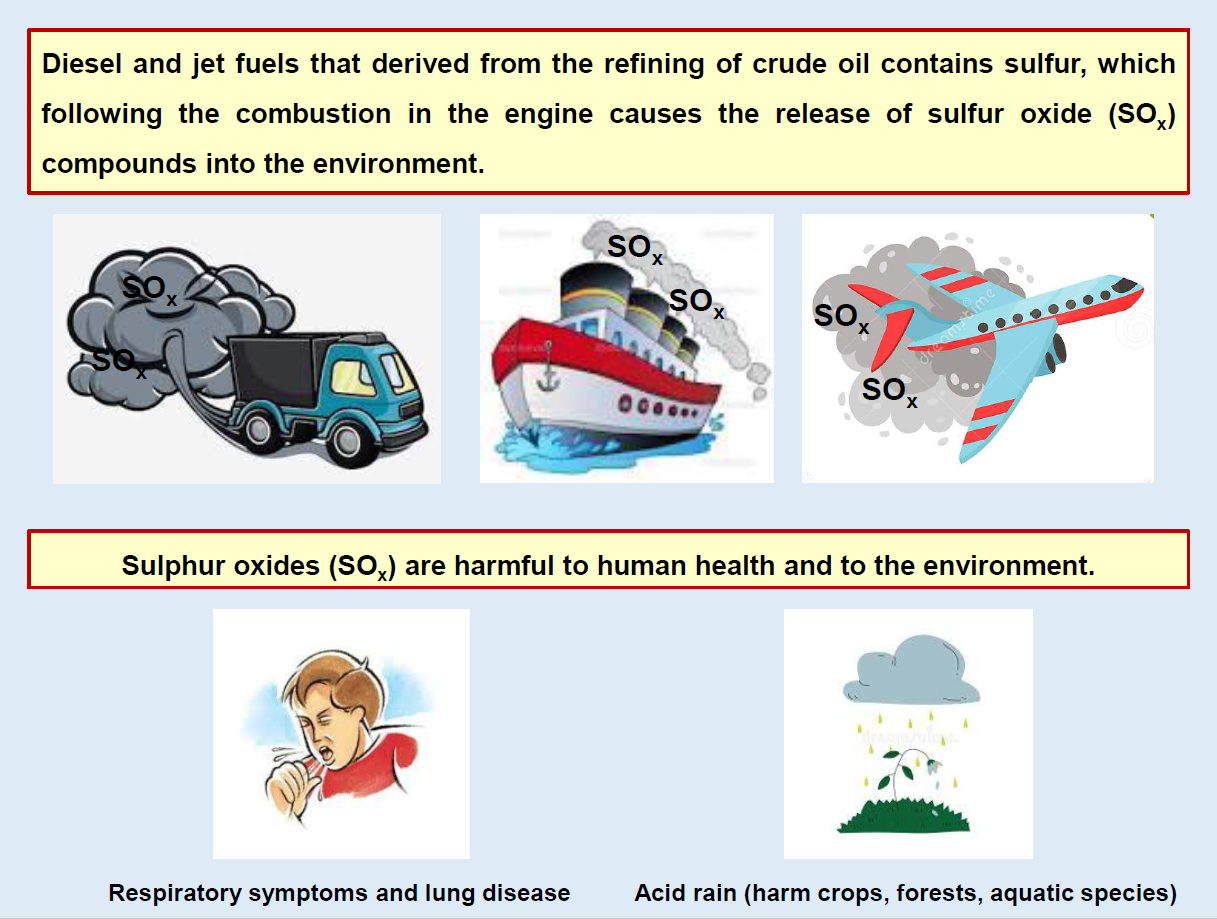 Diesel and jet fuels that derived from the refining of crude oil contains sulfur, which following the combustion in the engine causes the release of sulfur oxide ($SO_x$) compounds into the environment.

$SO_x$

$SO_x$

$SO_x$

$SO_x$

$SO_x$

$SO_x$

Sulphur oxides ($SO_x$) are harmful to human health and to the environment.

Respiratory symptoms and lung disease

Acid rain (harm crops, forests, aquatic species)